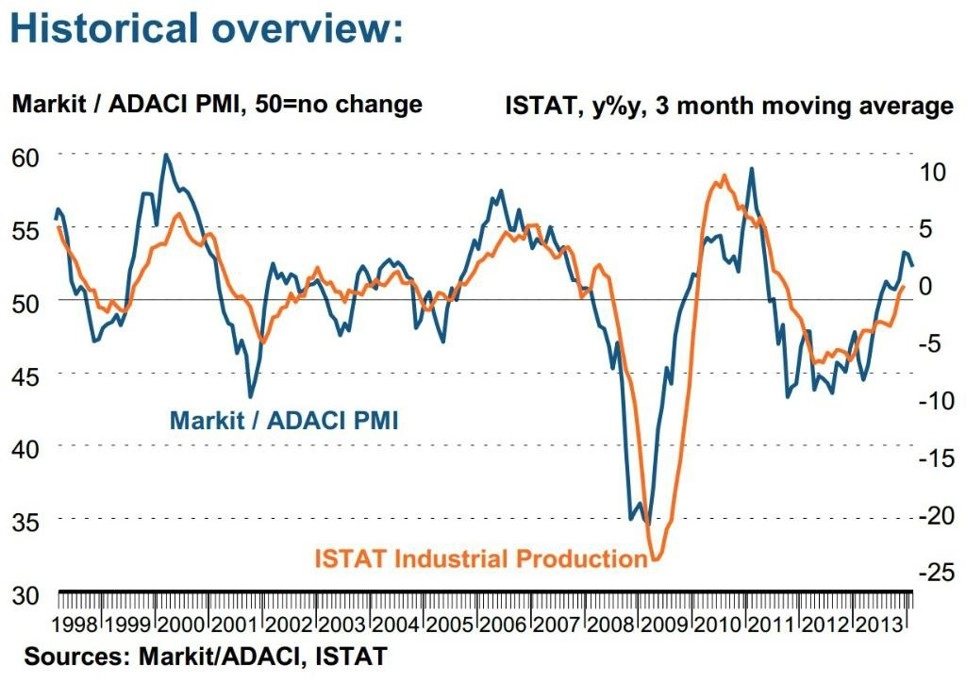 Historical overview:

Markit / ADACI PMI, 50=no change

ISTAT, y%y, 3 month moving average

60
55
50
45
40
35
30

10
5
0
-5
-10
-15
-20
-25

Markit / ADACI PMI

ISTAT Industrial Production

1998 1999 2000 2001 2002 2003 2004 2005 2006 2007 2008 2009 2010 2011 2012 2013

Sources: Markit/ADACI, ISTAT